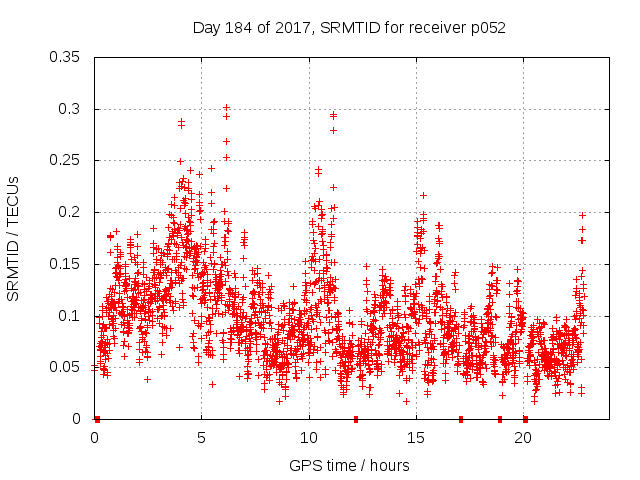 Day 184 of 2017, SRMTID for receiver p052

SRMTID / TECUs

0.35
0.3
0.25
0.2
0.15
0.1
0.05
0

0
5
10
15
20

GPS time / hours